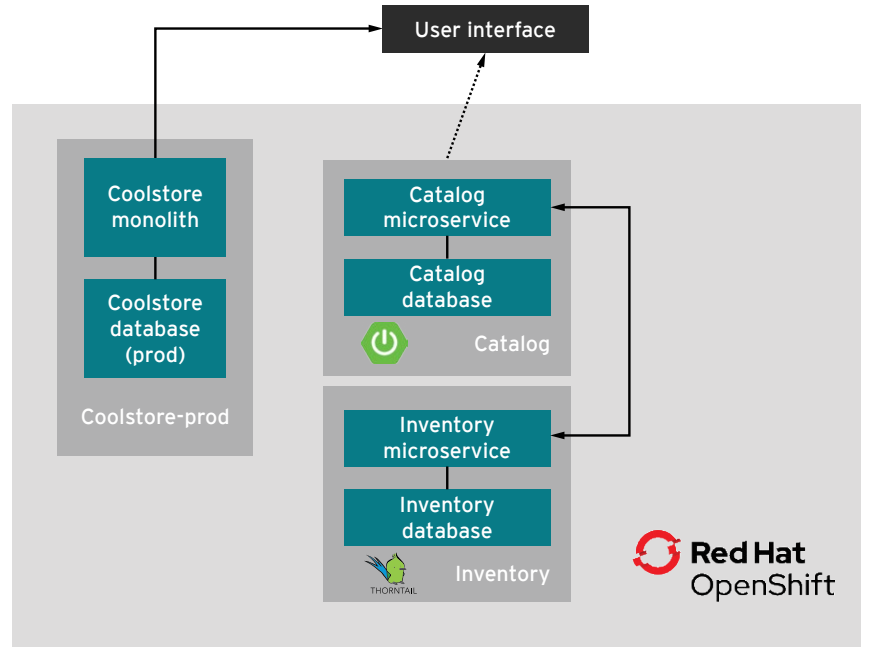 User interface

Coolstore monolith

Coolstore database (prod)

Coolstore-prod

Catalog microservice

Catalog database

Catalog

Inventory microservice

Inventory database

THORNTAIL

Inventory

Red Hat
OpenShift